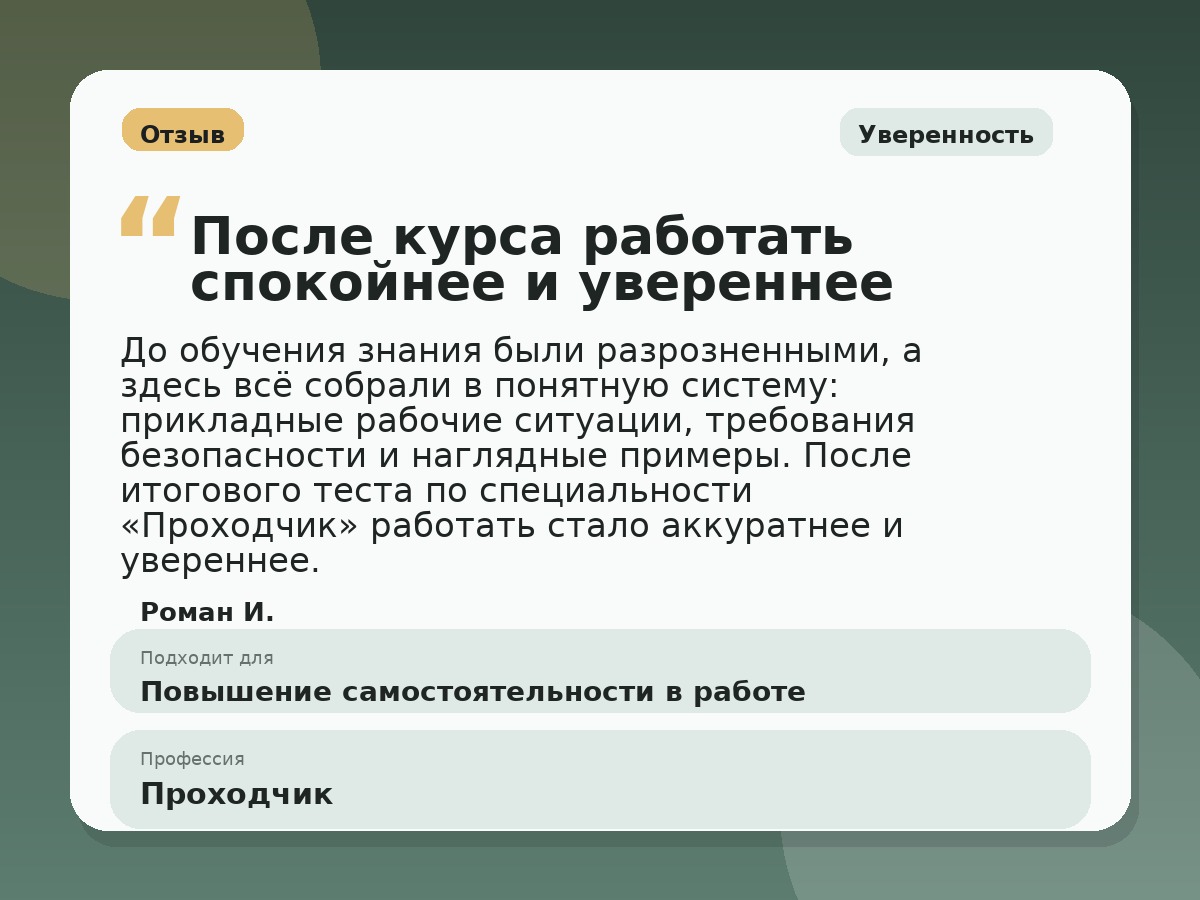 Отзыв

Уверенность

“ После курса работать спокойнее и увереннее

До обучения знания были разрозненными, а здесь всё собрали в понятную систему: прикладные рабочие ситуации, требования безопасности и наглядные примеры. После итогового теста по специальности «Проходчик» работать стало аккуратнее и увереннее.

Роман И.

Подходит для
Повышение самостоятельности в работе

Профессия
Проходчик